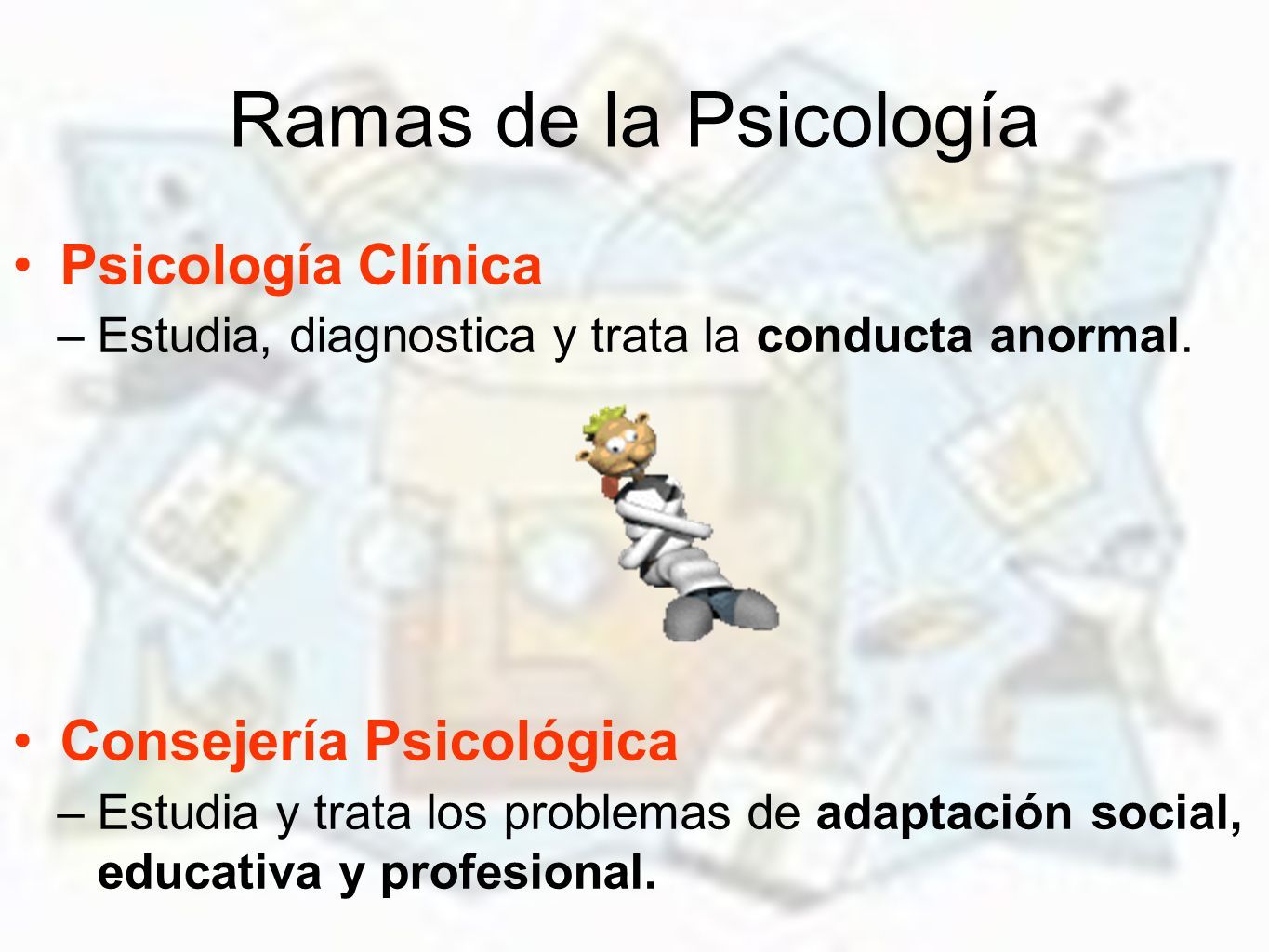 Ramas de la Psicología

• Psicología Clínica
– Estudia, diagnostica y trata la conducta anormal.

• Consejería Psicológica
– Estudia y trata los problemas de adaptación social, educativa y profesional.